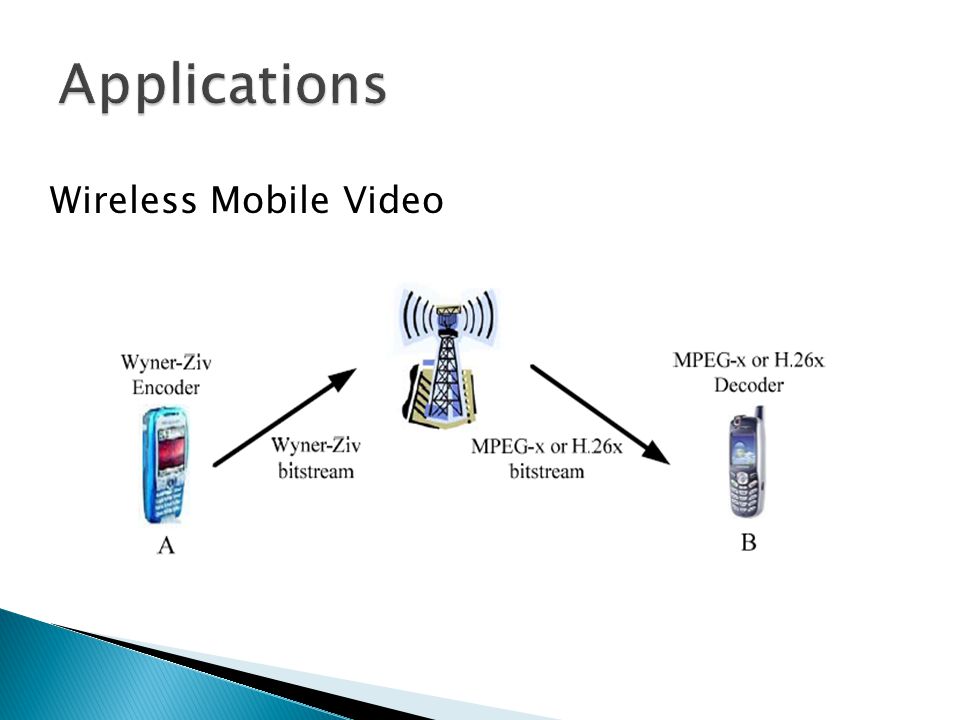 Applications

Wireless Mobile Video

Wyner-Ziv Encoder

A

Wyner-Ziv bitstream

MPEG-x or H.26x bitstream

MPEG-x or H.26x Decoder

B